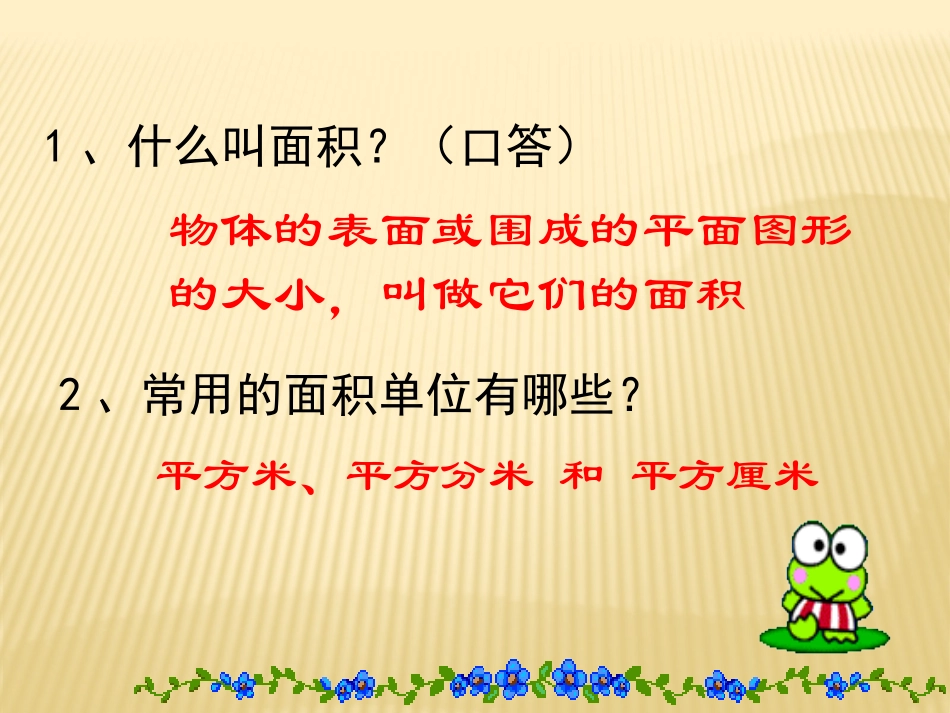 1、什么叫面积？（口答）

物体的表面或围成的平面图形的大小，叫做它们的面积

2、常用的面积单位有哪些？

平方米、平方分米 和 平方厘米